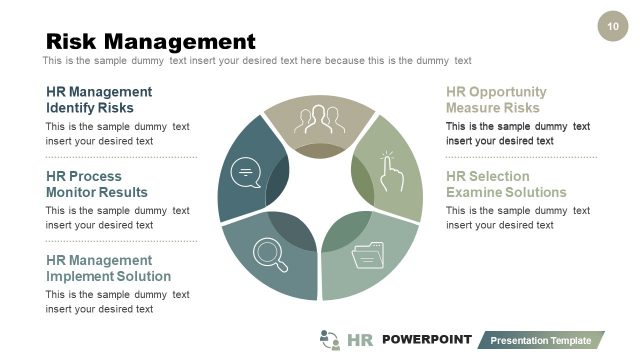 10

Risk Management

This is the sample dummy text insert your desired text here because this is the dummy text

HR Management Identify Risks

This is the sample dummy text insert your desired text

HR Process Monitor Results

This is the sample dummy text insert your desired text

HR Management Implement Solution

This is the sample dummy text insert your desired text

HR Opportunity Measure Risks

This is the sample dummy text insert your desired text

HR Selection Examine Solutions

This is the sample dummy text insert your desired text

HR POWERPOINT Presentation Template